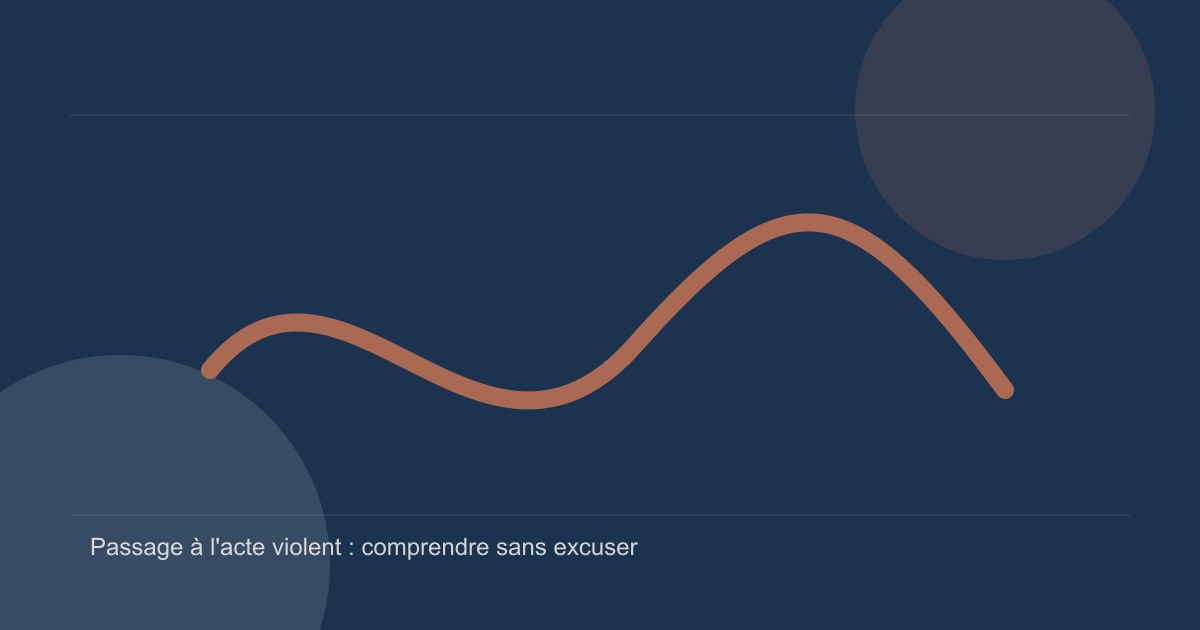 Passage à l'acte violent : comprendre sans excuser